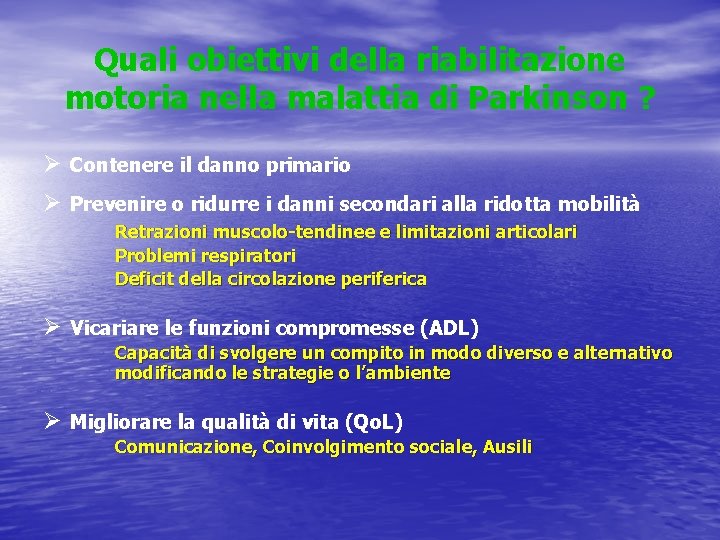 Quali obiettivi della riabilitazione motoria nella malattia di Parkinson ?

➢ Contenere il danno primario

➢ Prevenire o ridurre i danni secondari alla ridotta mobilità

Retrazioni muscolo-tendinee e limitazioni articolari
Problemi respiratori
Deficit della circolazione periferica

➢ Vicariare le funzioni compromesse (ADL)

Capacità di svolgere un compito in modo diverso e alternativo modificando le strategie o l'ambiente

➢ Migliorare la qualità di vita (QoL)

Comunicazione, Coinvolgimento sociale, Ausili